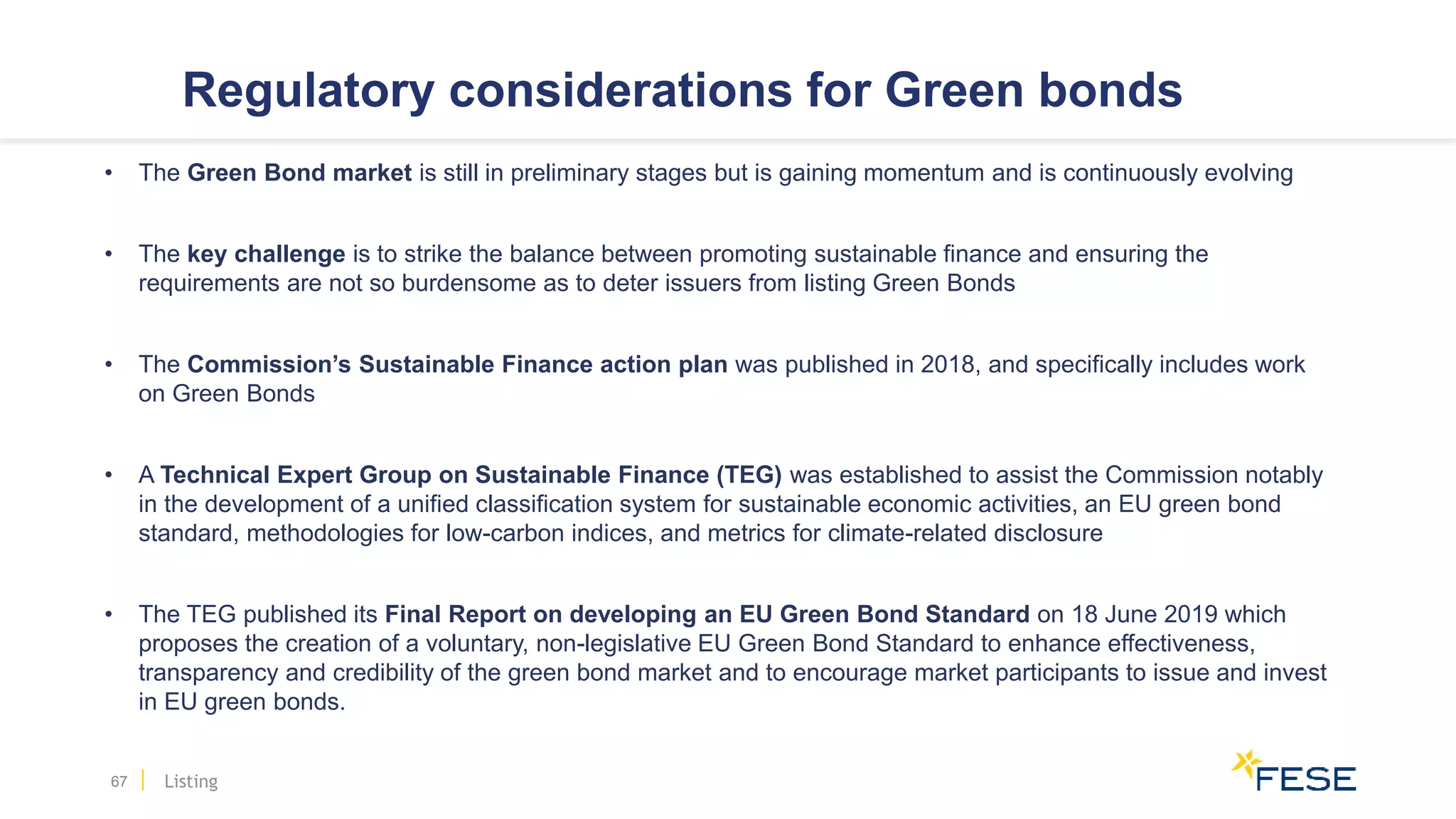 Regulatory considerations for Green bonds

• The Green Bond market is still in preliminary stages but is gaining momentum and is continuously evolving

• The key challenge is to strike the balance between promoting sustainable finance and ensuring the requirements are not so burdensome as to deter issuers from listing Green Bonds

• The Commission's Sustainable Finance action plan was published in 2018, and specifically includes work on Green Bonds

• A Technical Expert Group on Sustainable Finance (TEG) was established to assist the Commission notably in the development of a unified classification system for sustainable economic activities, an EU green bond standard, methodologies for low-carbon indices, and metrics for climate-related disclosure

• The TEG published its Final Report on developing an EU Green Bond Standard on 18 June 2019 which proposes the creation of a voluntary, non-legislative EU Green Bond Standard to enhance effectiveness, transparency and credibility of the green bond market and to encourage market participants to issue and invest in EU green bonds.

67 | Listing

FESE